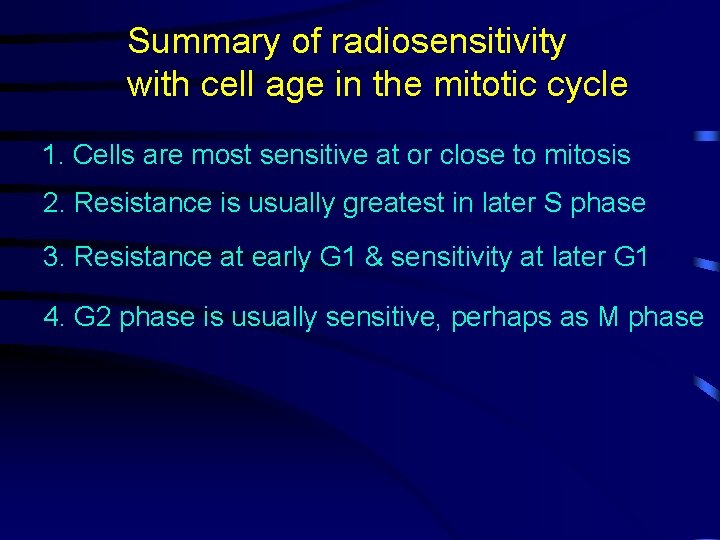 Summary of radiosensitivity with cell age in the mitotic cycle

1. Cells are most sensitive at or close to mitosis

2. Resistance is usually greatest in later S phase

3. Resistance at early G1 & sensitivity at later G1

4. G2 phase is usually sensitive, perhaps as M phase